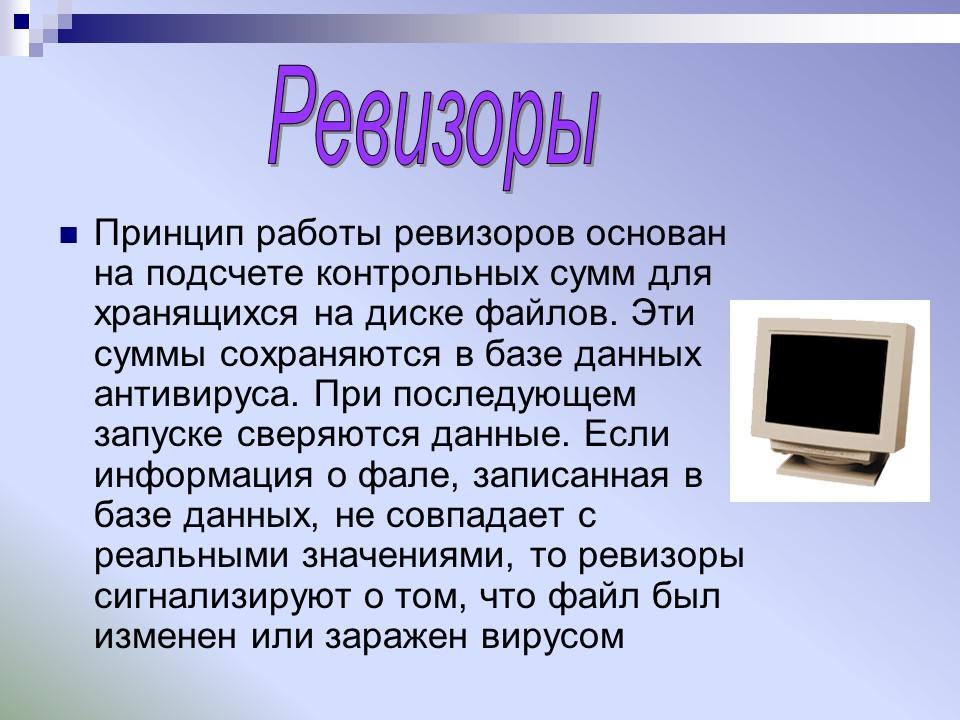 Ревизоры

Принцип работы ревизоров основан на подсчете контрольных сумм для хранящихся на диске файлов. Эти суммы сохраняются в базе данных антивируса. При последующем запуске сверяются данные. Если информация о фале, записанная в базе данных, не совпадает с реальными значениями, то ревизоры сигнализируют о том, что файл был изменен или заражен вирусом